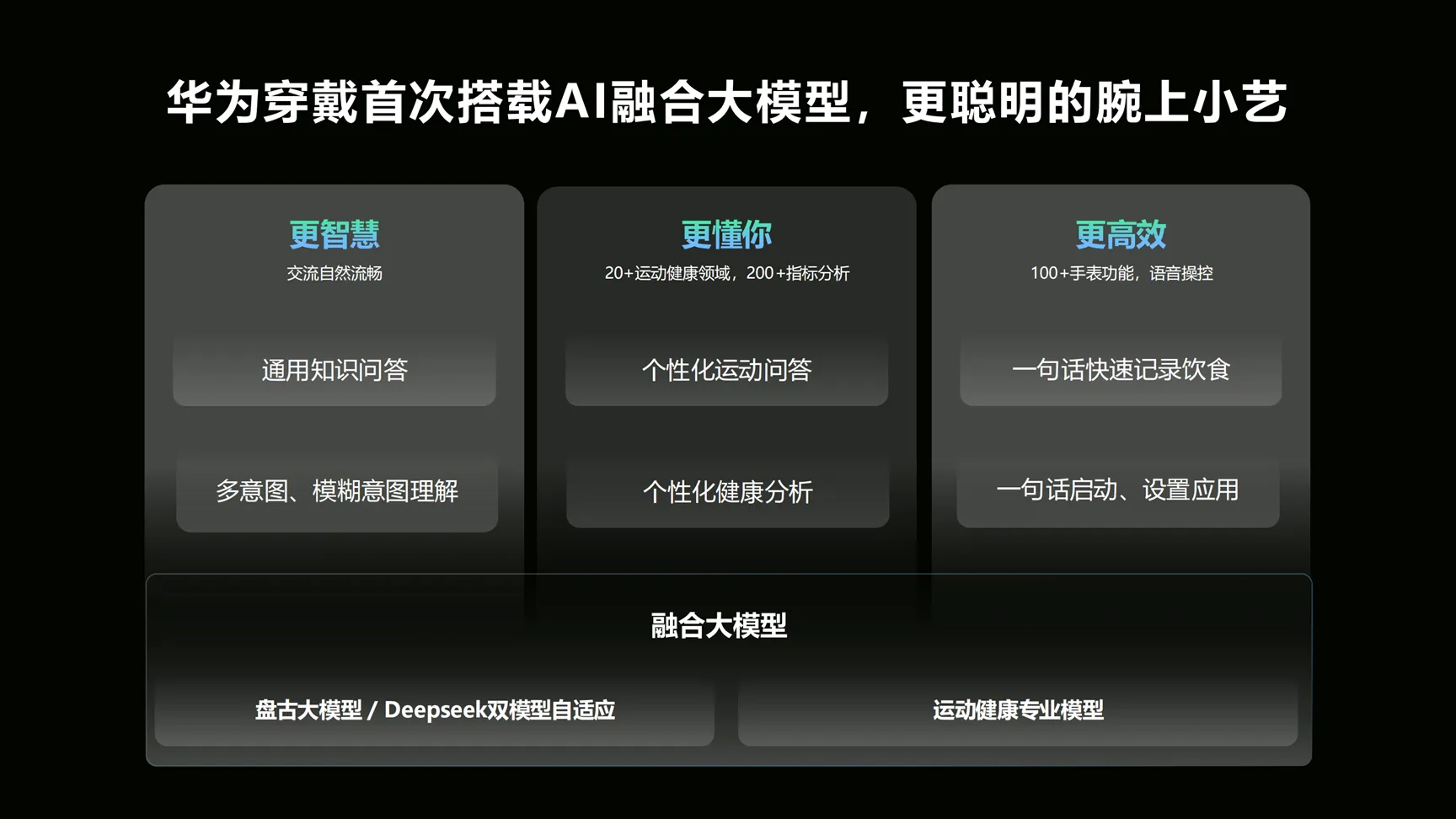 华为穿戴首次搭载AI融合大模型，更聪明的腕上小艺

更智慧
交流自然流畅
通用知识问答
多意图、模糊意图理解

更懂你
20+运动健康领域，200+指标分析
个性化运动问答
个性化健康分析

更高效
100+手表功能，语音操控
一句话快速记录饮食
一句话启动、设置应用

融合大模型
盘古大模型 / Deepseek双模型自适应
运动健康专业模型